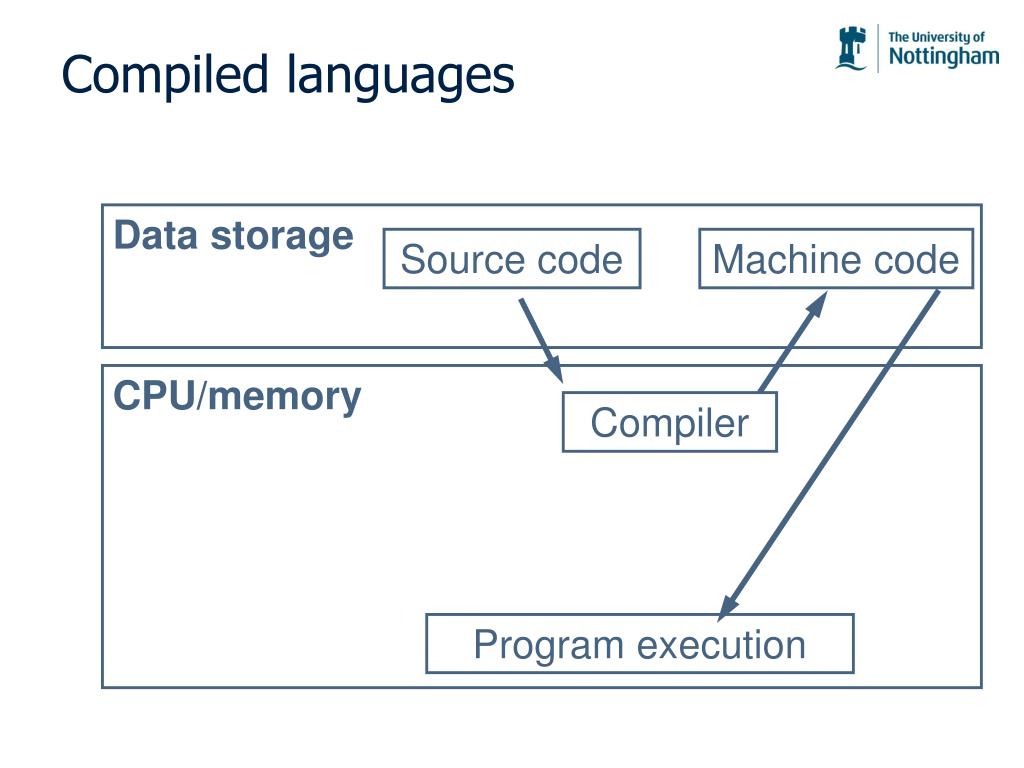 Compiled languages

The University of Nottingham

Data storage

Source code

Machine code

CPU/memory

Compiler

Program execution